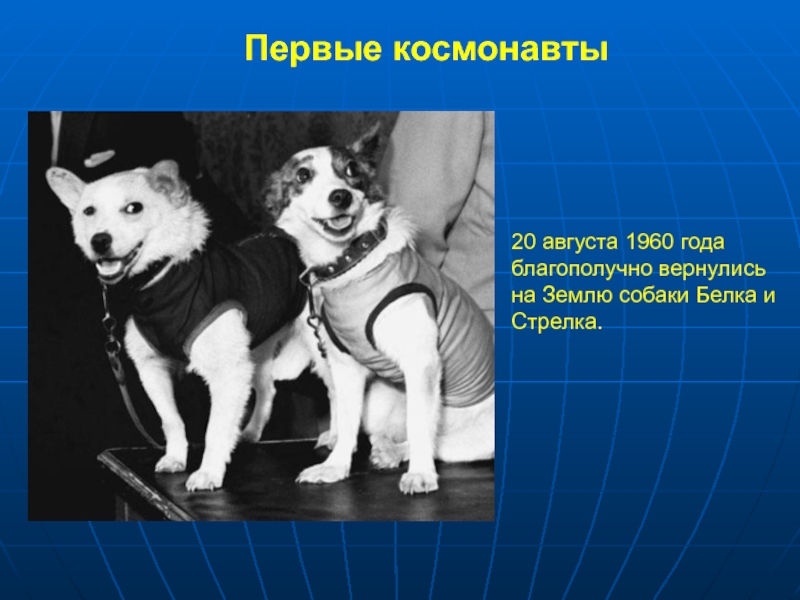 Первые космонавты

20 августа 1960 года благополучно вернулись на Землю собаки Белка и Стрелка.